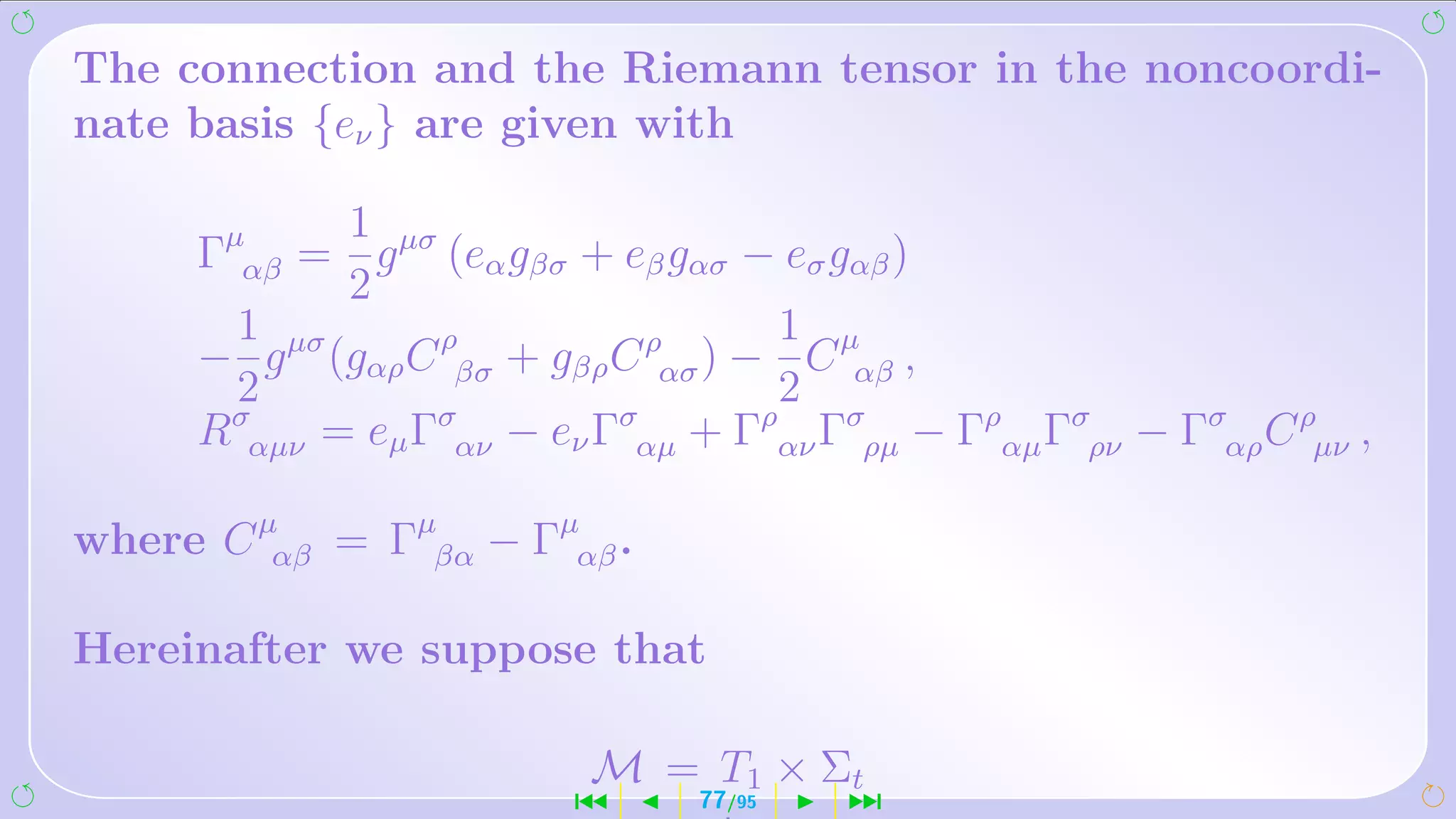 The connection and the Riemann tensor in the noncoordinate basis $\{e_\nu\}$ are given with

$\Gamma^{\mu}{}_{\alpha\beta} = \frac{1}{2}g^{\mu\sigma}\left(e_\alpha g_{\beta\sigma} + e_\beta g_{\alpha\sigma} - e_\sigma g_{\alpha\beta}\right)$
$-\frac{1}{2}g^{\mu\sigma}(g_{\alpha\rho}C^{\rho}{}_{\beta\sigma} + g_{\beta\rho}C^{\rho}{}_{\alpha\sigma}) - \frac{1}{2}C^{\mu}{}_{\alpha\beta}\,,$
$R^{\sigma}{}_{\alpha\mu\nu} = e_\mu\Gamma^{\sigma}{}_{\alpha\nu} - e_\nu\Gamma^{\sigma}{}_{\alpha\mu} + \Gamma^{\rho}{}_{\alpha\nu}\Gamma^{\sigma}{}_{\rho\mu} - \Gamma^{\rho}{}_{\alpha\mu}\Gamma^{\sigma}{}_{\rho\nu} - \Gamma^{\sigma}{}_{\alpha\rho}C^{\rho}{}_{\mu\nu}\,,$

where $C^{\mu}{}_{\alpha\beta} = \Gamma^{\mu}{}_{\beta\alpha} - \Gamma^{\mu}{}_{\alpha\beta}$.

Hereinafter we suppose that

$\mathcal{M} = T_1 \times \Sigma_t$

77/95